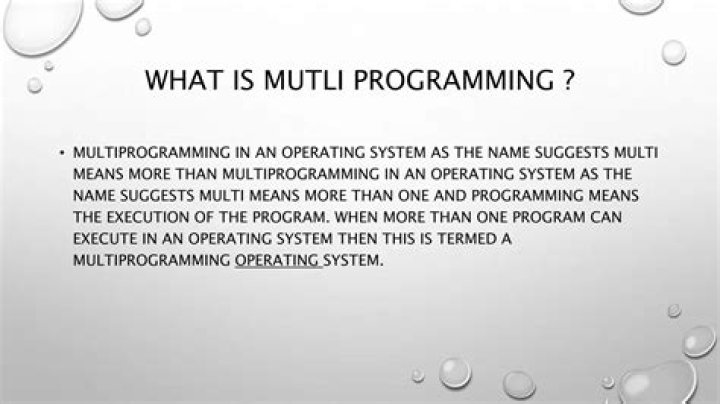 WHAT IS MUTLI PROGRAMMING ?

• MULTIPROGRAMMING IN AN OPERATING SYSTEM AS THE NAME SUGGESTS MULTI MEANS MORE THAN MULTIPROGRAMMING IN AN OPERATING SYSTEM AS THE NAME SUGGESTS MULTI MEANS MORE THAN ONE AND PROGRAMMING MEANS THE EXECUTION OF THE PROGRAM. WHEN MORE THAN ONE PROGRAM CAN EXECUTE IN AN OPERATING SYSTEM THEN THIS IS TERMED A MULTIPROGRAMMING OPERATING SYSTEM.